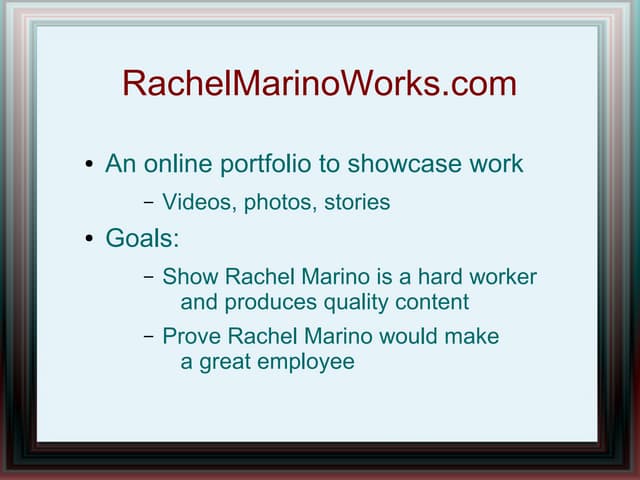 RachelMarinoWorks.com

• An online portfolio to showcase work
  – Videos, photos, stories
• Goals:
  – Show Rachel Marino is a hard worker and produces quality content
  – Prove Rachel Marino would make a great employee